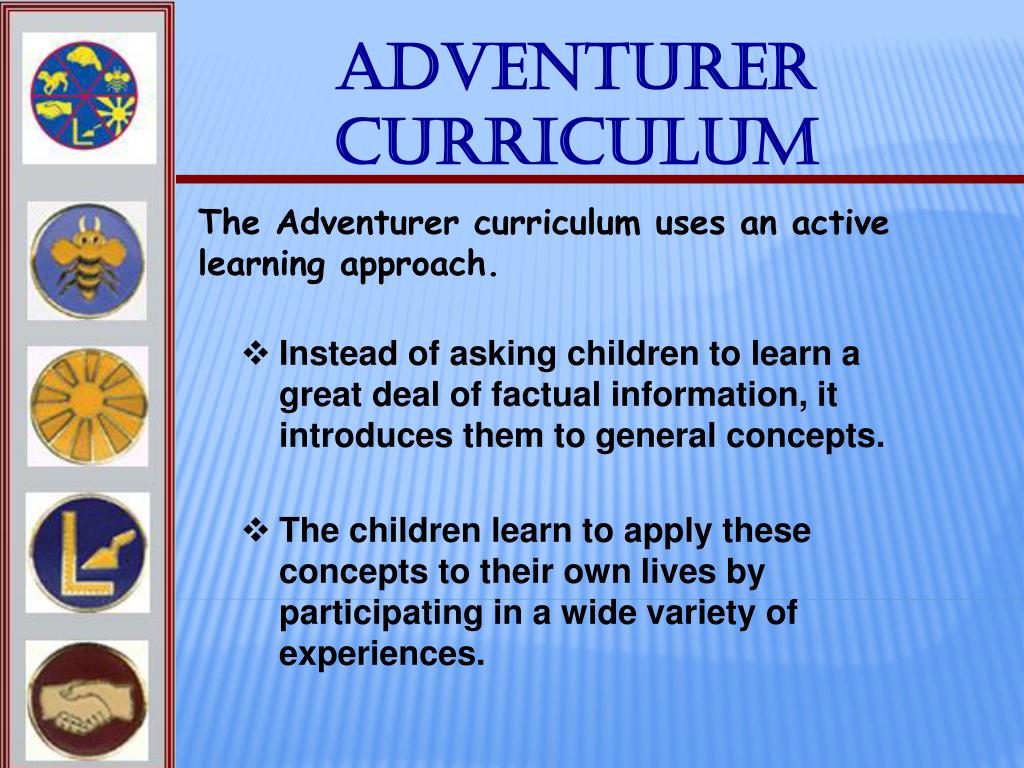 ADVENTURER CURRICULUM

The Adventurer curriculum uses an active learning approach.

❖ Instead of asking children to learn a great deal of factual information, it introduces them to general concepts.

❖ The children learn to apply these concepts to their own lives by participating in a wide variety of experiences.